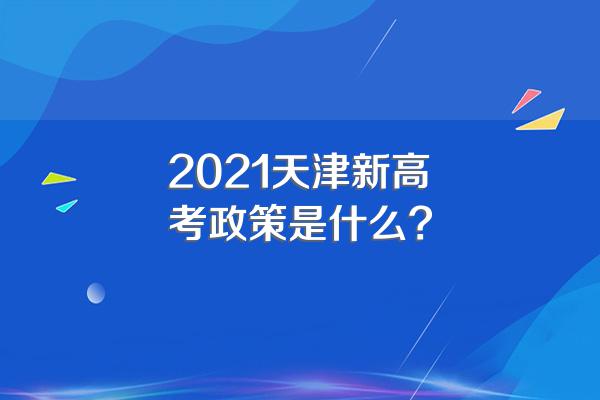 2021天津新高考政策是什么？